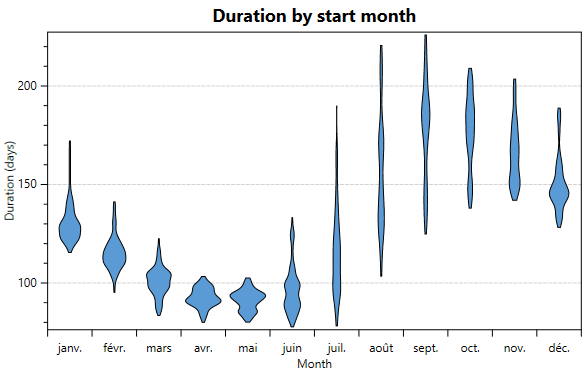 Duration by start month

Duration (days)

200
150
100

janv.
févr.
mars
avr.
mai
juin
juil.
août
sept.
oct.
nov.
déc.

Month